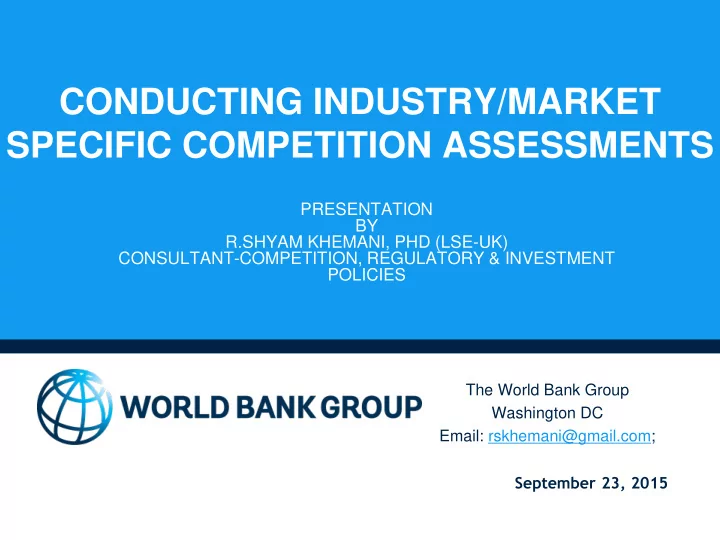 CONDUCTING INDUSTRY/MARKET SPECIFIC COMPETITION ASSESSMENTS

PRESENTATION
BY
R.SHYAM KHEMANI, PHD (LSE-UK)
CONSULTANT-COMPETITION, REGULATORY & INVESTMENT POLICIES

WORLD BANK GROUP

The World Bank Group
Washington DC
Email: rskhemani@gmail.com;

September 23, 2015